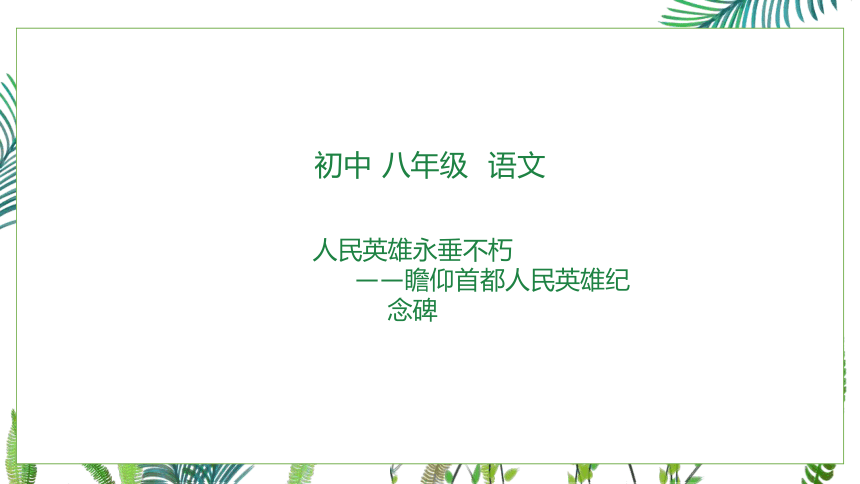 初中 八年级 语文

人民英雄永垂不朽
——瞻仰首都人民英雄纪念碑